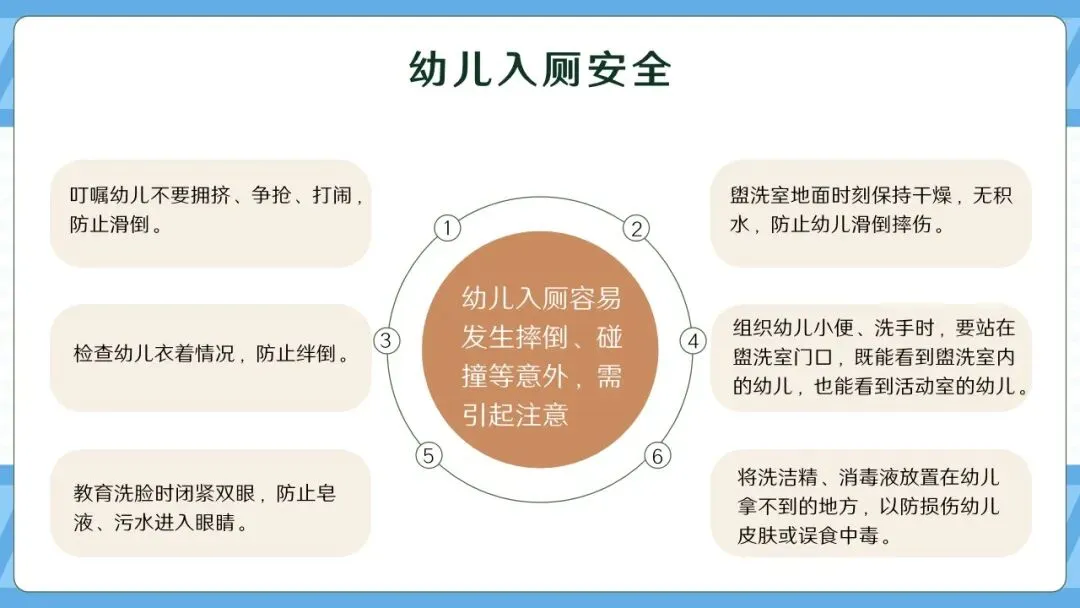 幼儿入厕安全

幼儿入厕容易发生摔倒、碰撞等意外，需引起注意

1

叮嘱幼儿不要拥挤、争抢、打闹，防止滑倒。

2

盥洗室地面时刻保持干燥，无积水，防止幼儿滑倒摔伤。

3

检查幼儿衣着情况，防止绊倒。

4

组织幼儿小便、洗手时，要站在盥洗室门口，既能看到盥洗室内的幼儿，也能看到活动室的幼儿。

5

教育洗脸时闭紧双眼，防止皂液、污水进入眼睛。

6

将洗洁精、消毒液放置在幼儿拿不到的地方，以防损伤幼儿皮肤或误食中毒。